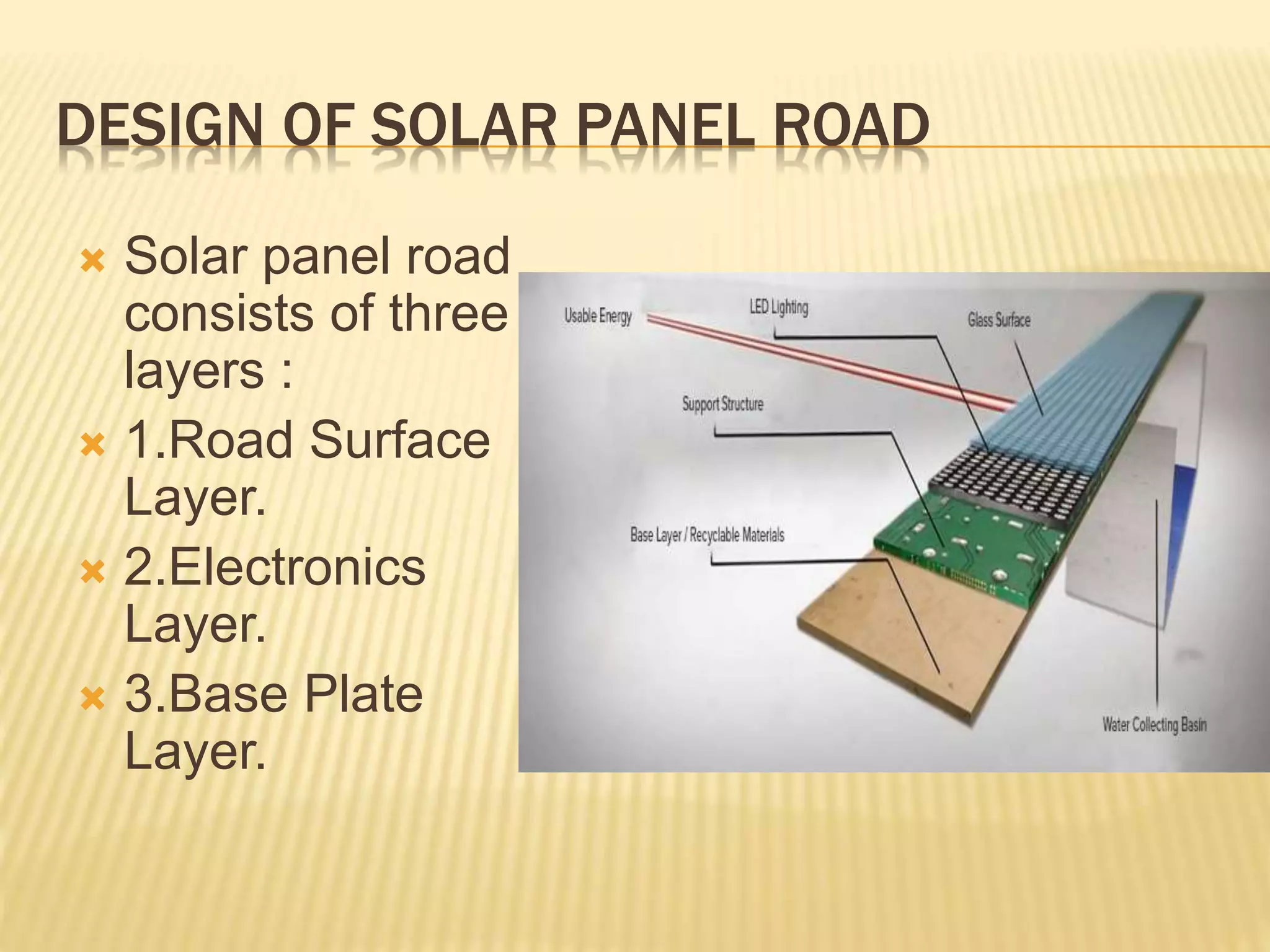 DESIGN OF SOLAR PANEL ROAD

Solar panel road consists of three layers :

1.Road Surface Layer.

2.Electronics Layer.

3.Base Plate Layer.

Usable Energy

LED Lighting

Glass Surface

Support Structure

Base Layer / Recyclable Materials

Water Collecting Basin